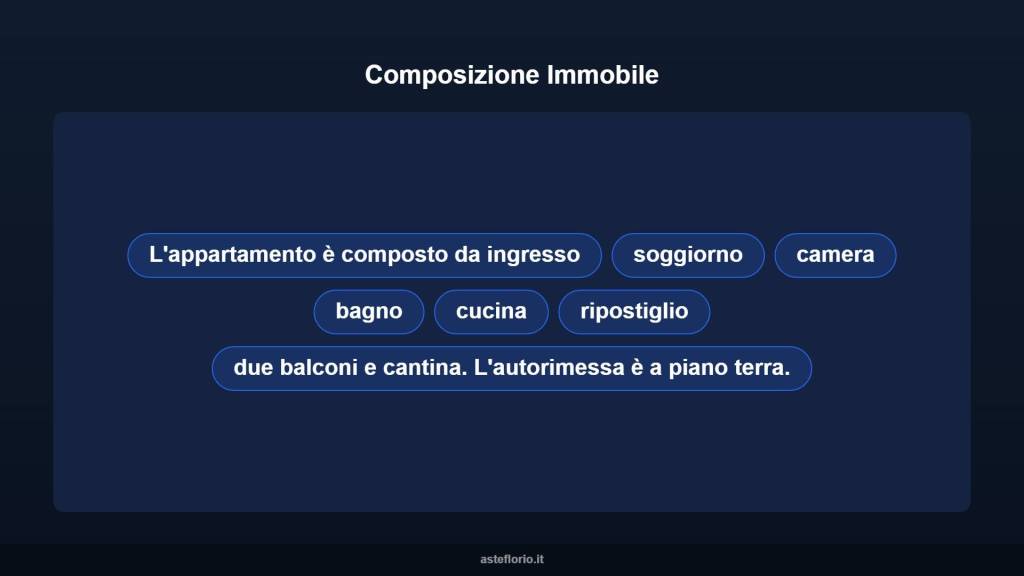 Composizione Immobile

L'appartamento è composto da ingresso

soggiorno

camera

bagno

cucina

ripostiglio

due balconi e cantina. L'autorimessa è a piano terra.

asteflorio.it